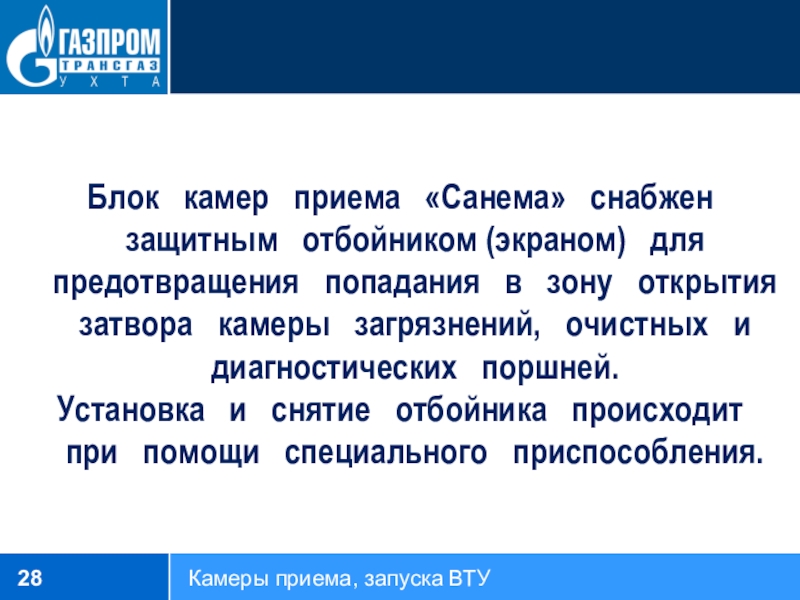 ГАЗПРОМ
ТРАНСГАЗ
УХТА

Блок камер приема «Санема» снабжен защитным отбойником (экраном) для предотвращения попадания в зону открытия затвора камеры загрязнений, очистных и диагностических поршней.
Установка и снятие отбойника происходит при помощи специального приспособления.

28

Камеры приема, запуска ВТУ